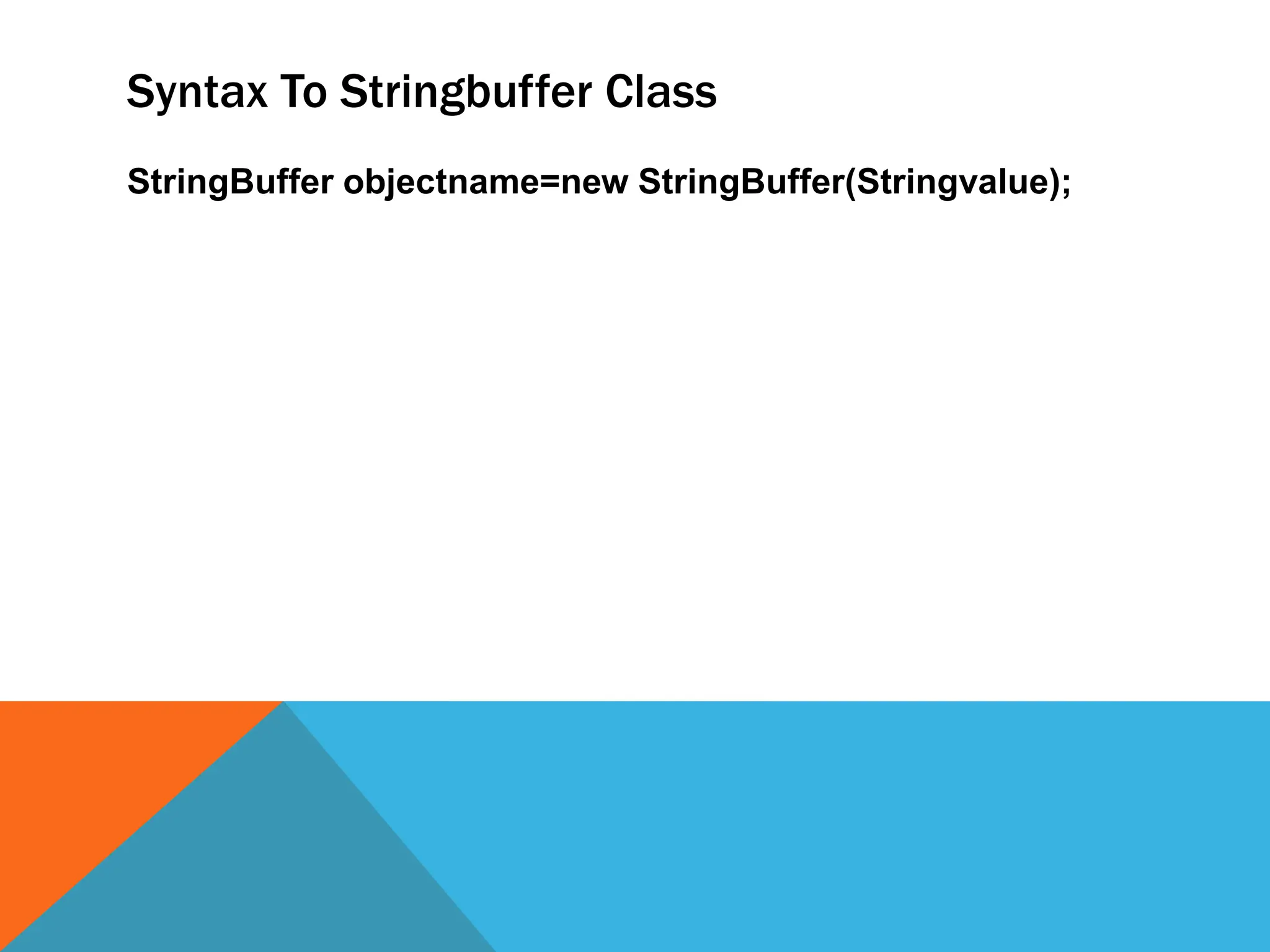 Syntax To Stringbuffer Class

StringBuffer objectname=new StringBuffer(Stringvalue);